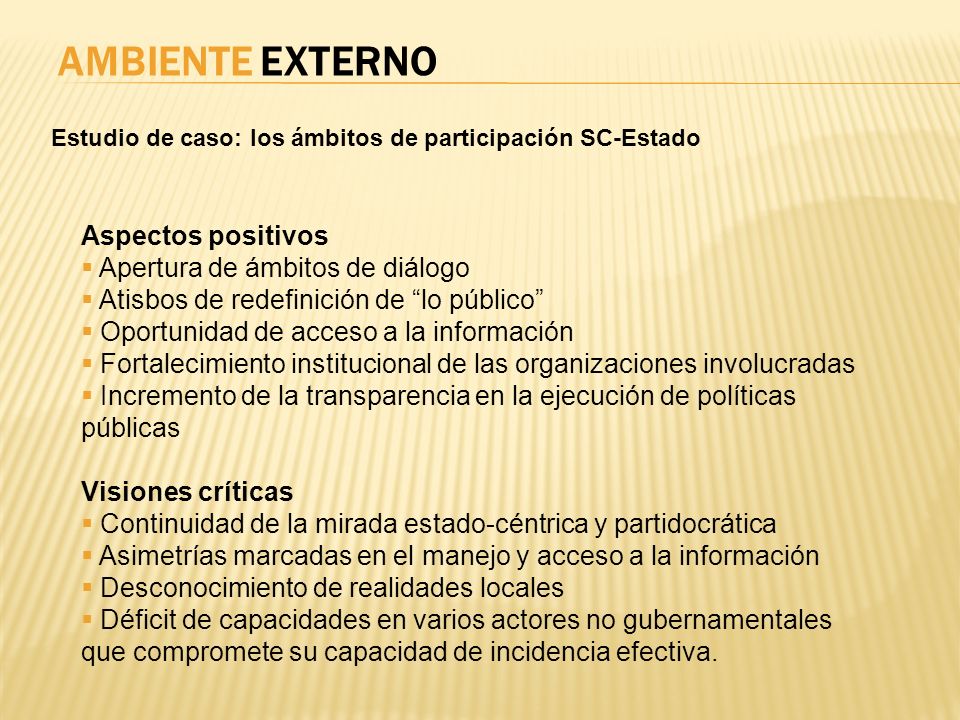 AMBIENTE EXTERNO

Estudio de caso: los ámbitos de participación SC-Estado

Aspectos positivos
▪ Apertura de ámbitos de diálogo
▪ Atisbos de redefinición de “lo público”
▪ Oportunidad de acceso a la información
▪ Fortalecimiento institucional de las organizaciones involucradas
▪ Incremento de la transparencia en la ejecución de políticas públicas

Visiones críticas
▪ Continuidad de la mirada estado-céntrica y partidocrática
▪ Asimetrías marcadas en el manejo y acceso a la información
▪ Desconocimiento de realidades locales
▪ Déficit de capacidades en varios actores no gubernamentales que compromete su capacidad de incidencia efectiva.